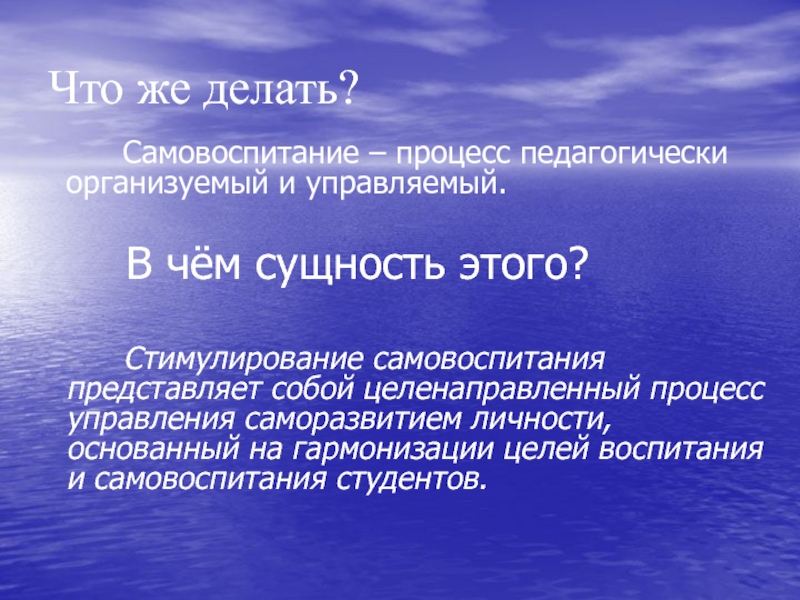 Что же делать?

Самовоспитание – процесс педагогически организуемый и управляемый.

В чём сущность этого?

Стимулирование самовоспитания представляет собой целенаправленный процесс управления саморазвитием личности, основанный на гармонизации целей воспитания и самовоспитания студентов.